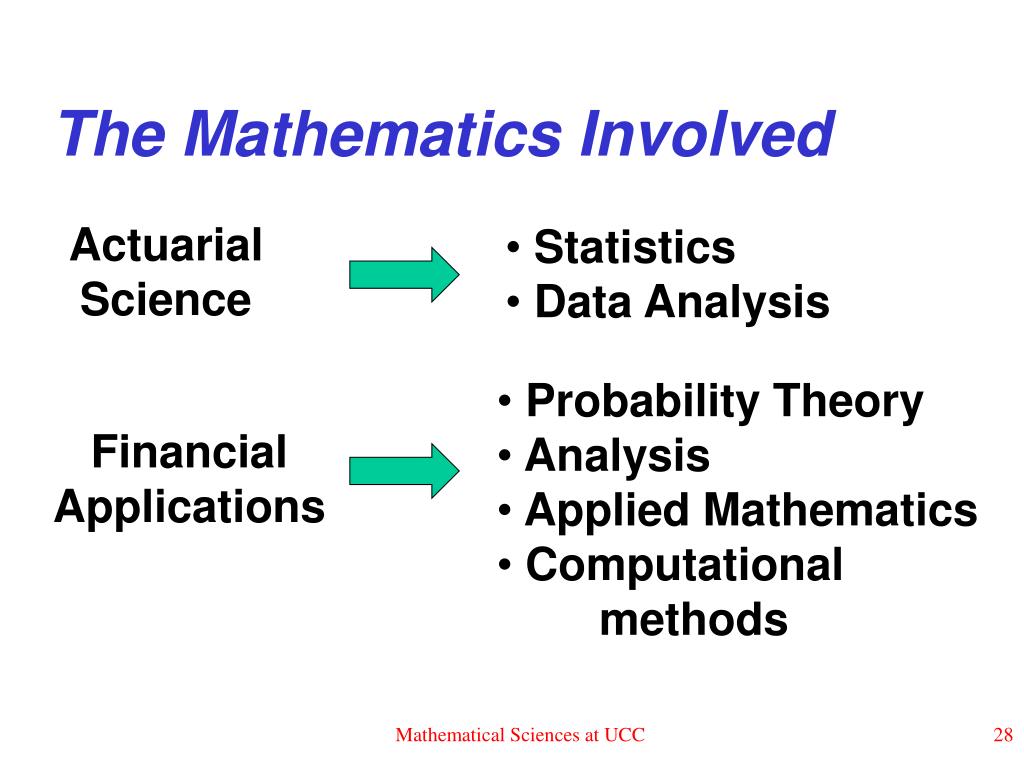 The Mathematics Involved

Actuarial Science

• Statistics
• Data Analysis

Financial Applications

• Probability Theory
• Analysis
• Applied Mathematics
• Computational methods

Mathematical Sciences at UCC

28